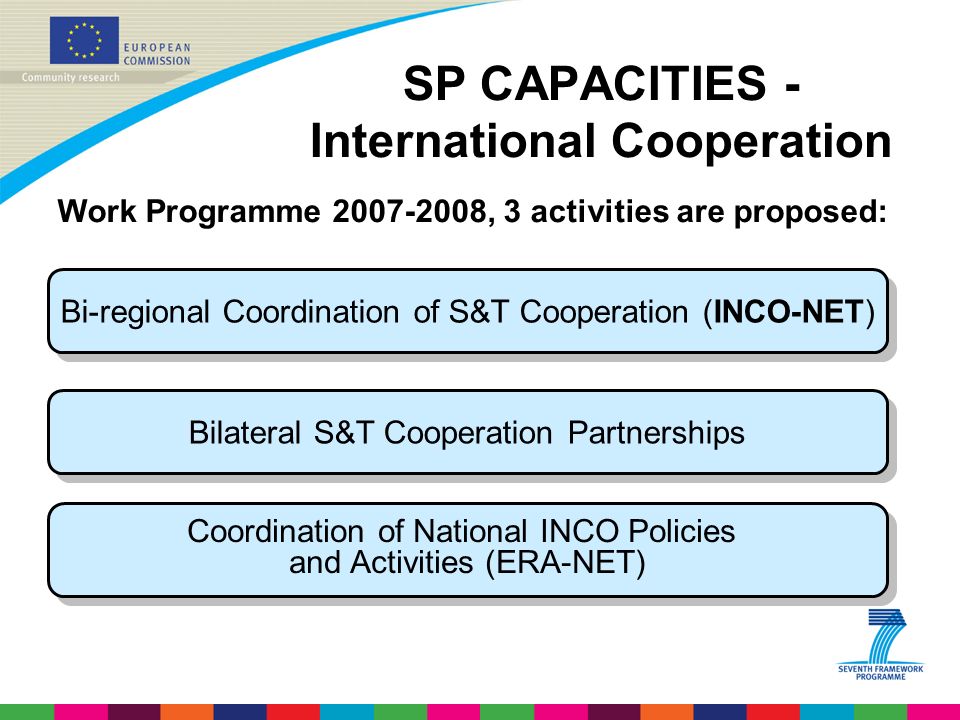 EUROPEAN COMMISSION
Community research

SP CAPACITIES - International Cooperation

Work Programme 2007-2008, 3 activities are proposed:

Bi-regional Coordination of S&T Cooperation (INCO-NET)

Bilateral S&T Cooperation Partnerships

Coordination of National INCO Policies and Activities (ERA-NET)

SEVENTH FRAMEWORK PROGRAMME